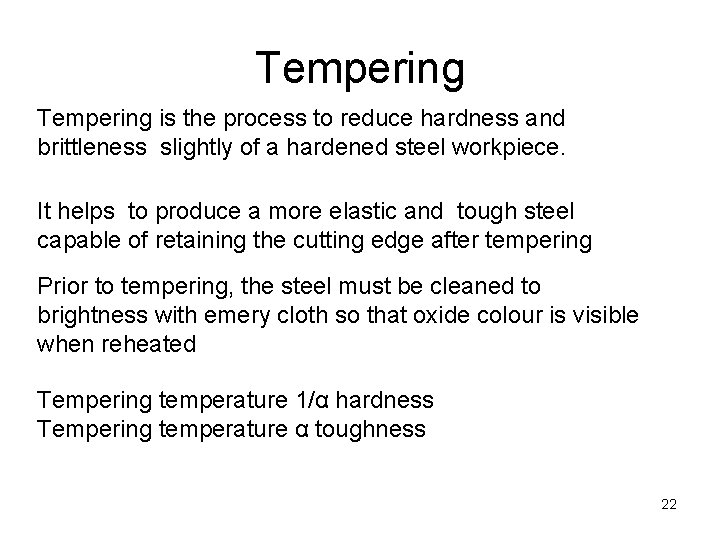 Tempering

Tempering is the process to reduce hardness and brittleness slightly of a hardened steel workpiece.

It helps to produce a more elastic and tough steel capable of retaining the cutting edge after tempering

Prior to tempering, the steel must be cleaned to brightness with emery cloth so that oxide colour is visible when reheated

Tempering temperature 1/α hardness
Tempering temperature α toughness

22